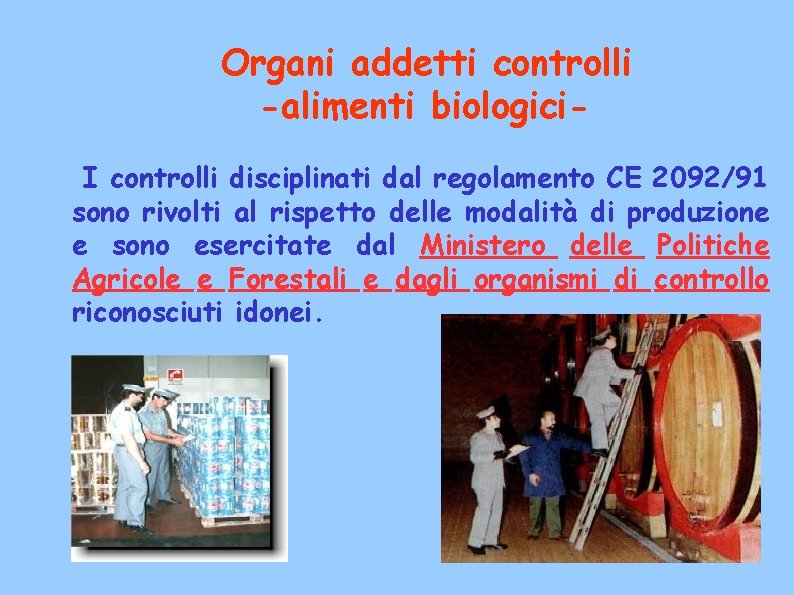 Organi addetti controlli
-alimenti biologici-

I controlli disciplinati dal regolamento CE 2092/91 sono rivolti al rispetto delle modalità di produzione e sono esercitate dal Ministero delle Politiche Agricole e Forestali e dagli organismi di controllo riconosciuti idonei.